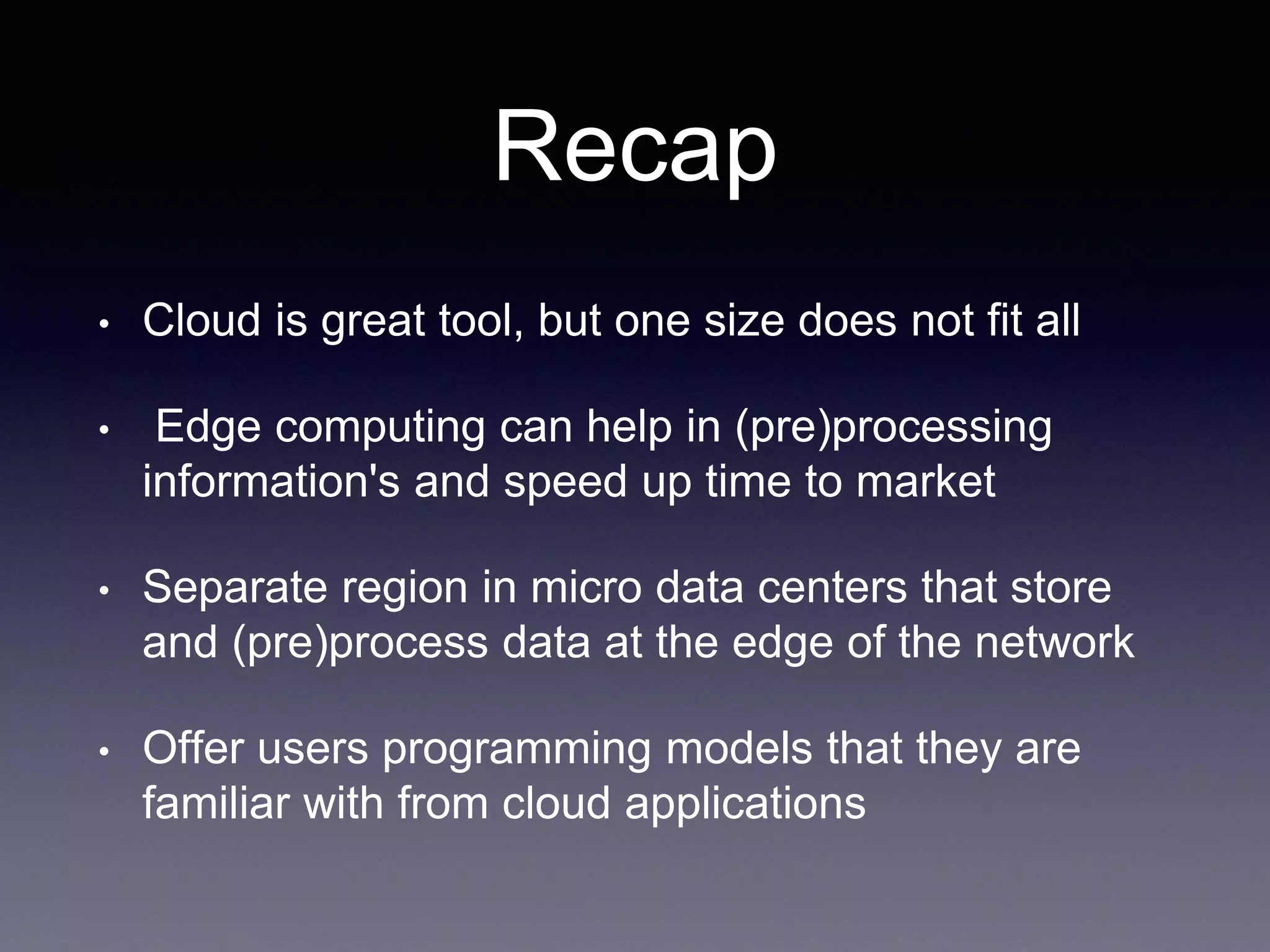 Recap

• Cloud is great tool, but one size does not fit all

• Edge computing can help in (pre)processing information's and speed up time to market

• Separate region in micro data centers that store and (pre)process data at the edge of the network

• Offer users programming models that they are familiar with from cloud applications